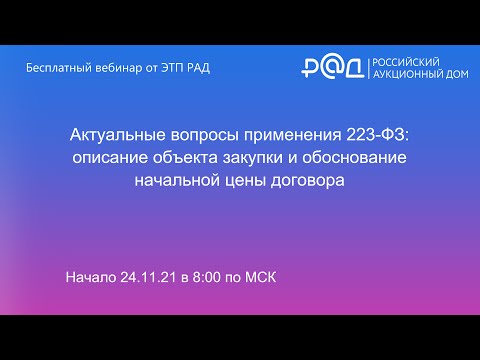 Бесплатный вебинар от ЭТП РАД

РАД | РОССИЙСКИЙ АУКЦИОННЫЙ ДОМ

Актуальные вопросы применения 223-ФЗ: описание объекта закупки и обоснование начальной цены договора

Начало 24.11.21 в 8:00 по МСК